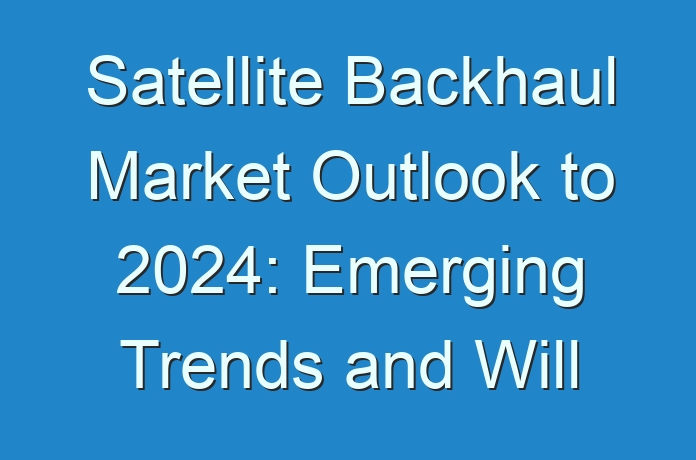 Satellite Backhaul Market Outlook to 2024: Emerging Trends and Will